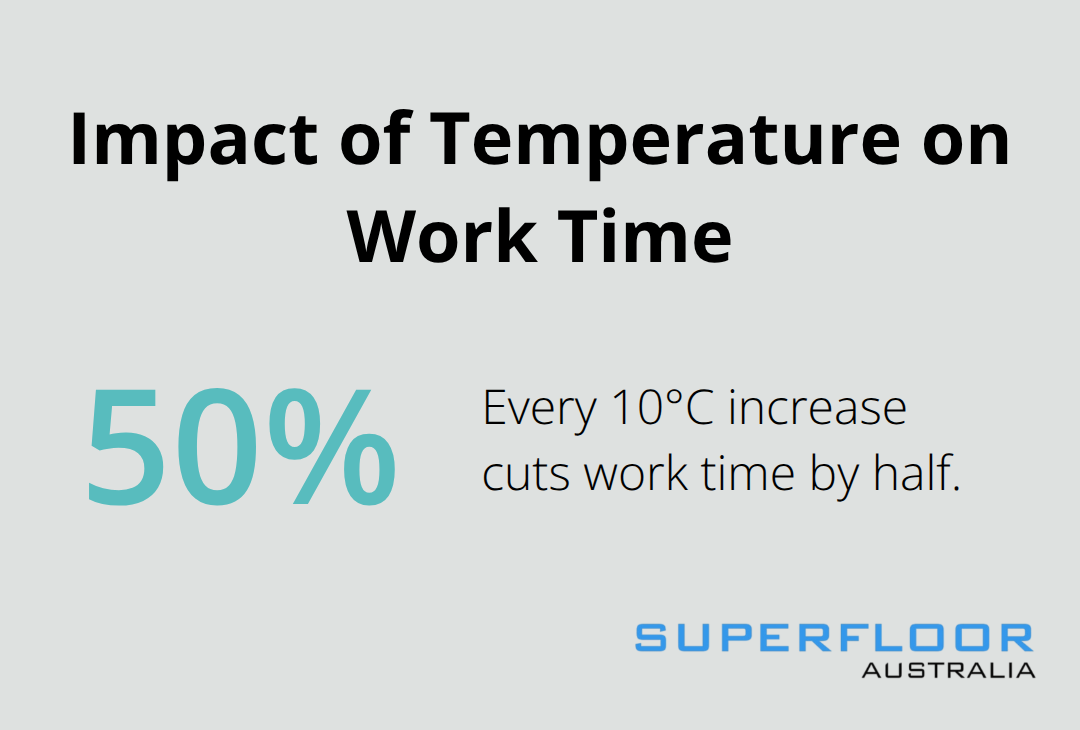 Impact of Temperature on Work Time

50%

Every 10°C increase cuts work time by half.

SUPERFLOOR
AUSTRALIA